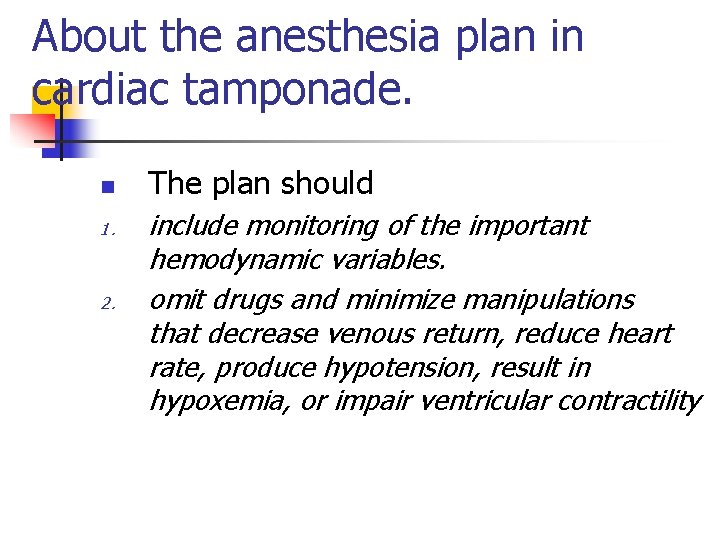 About the anesthesia plan in cardiac tamponade.

The plan should

1. include monitoring of the important hemodynamic variables.
2. omit drugs and minimize manipulations that decrease venous return, reduce heart rate, produce hypotension, result in hypoxemia, or impair ventricular contractility